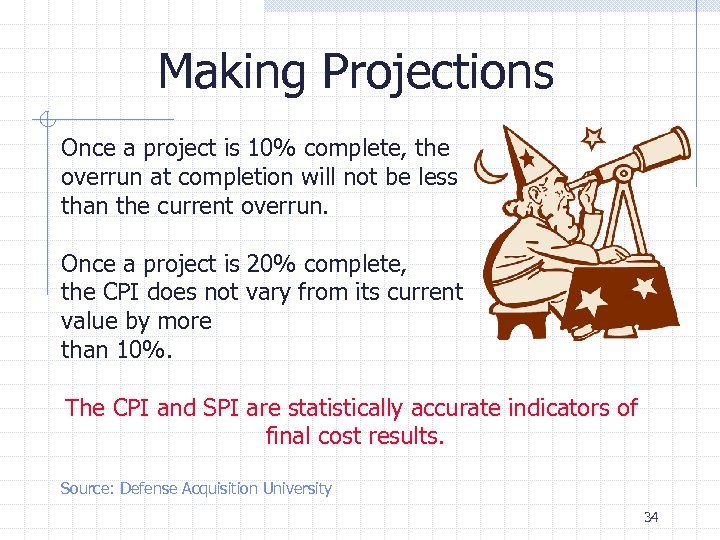 Making Projections

Once a project is 10% complete, the overrun at completion will not be less than the current overrun.

Once a project is 20% complete, the CPI does not vary from its current value by more than 10%.

The CPI and SPI are statistically accurate indicators of final cost results.

Source: Defense Acquisition University

34